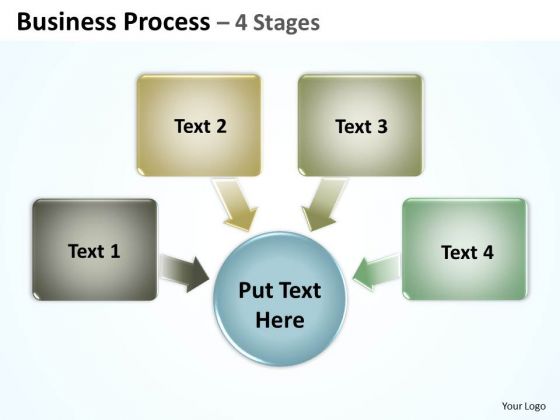 Business Process – 4 Stages

Text 2

Text 3

Text 1

Text 4

Put Text Here

Your Logo